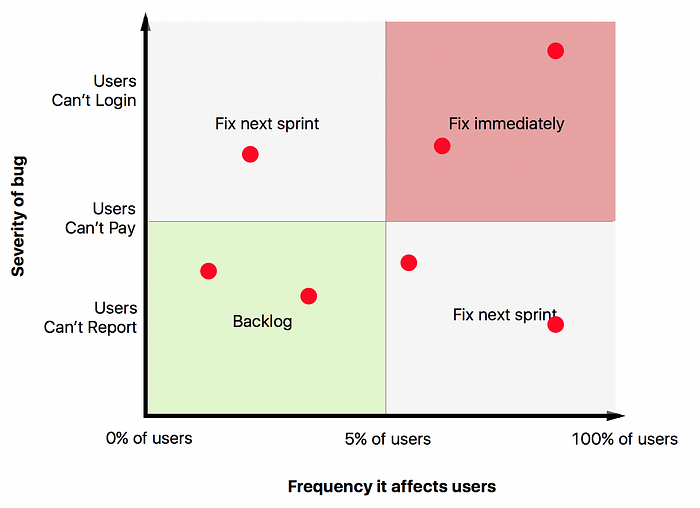 Severity of bug

Users
Can't Login

Users
Can't Pay

Users
Can't Report

Fix next sprint

Fix immediately

Backlog

Fix next sprint

0% of users

5% of users

100% of users

Frequency it affects users